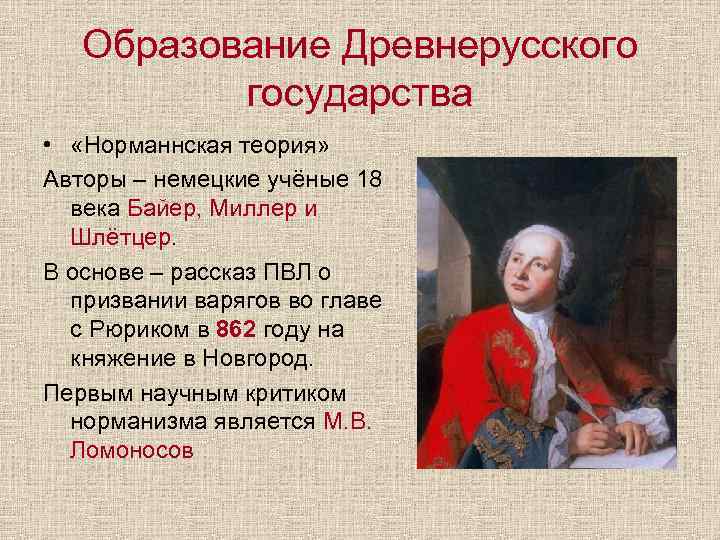 Образование Древнерусского государства

• «Норманнская теория»

Авторы – немецкие учёные 18 века Байер, Миллер и Шлётцер.

В основе – рассказ ПВЛ о призвании варягов во главе с Рюриком в 862 году на княжение в Новгород.

Первым научным критиком норманизма является М.В. Ломоносов